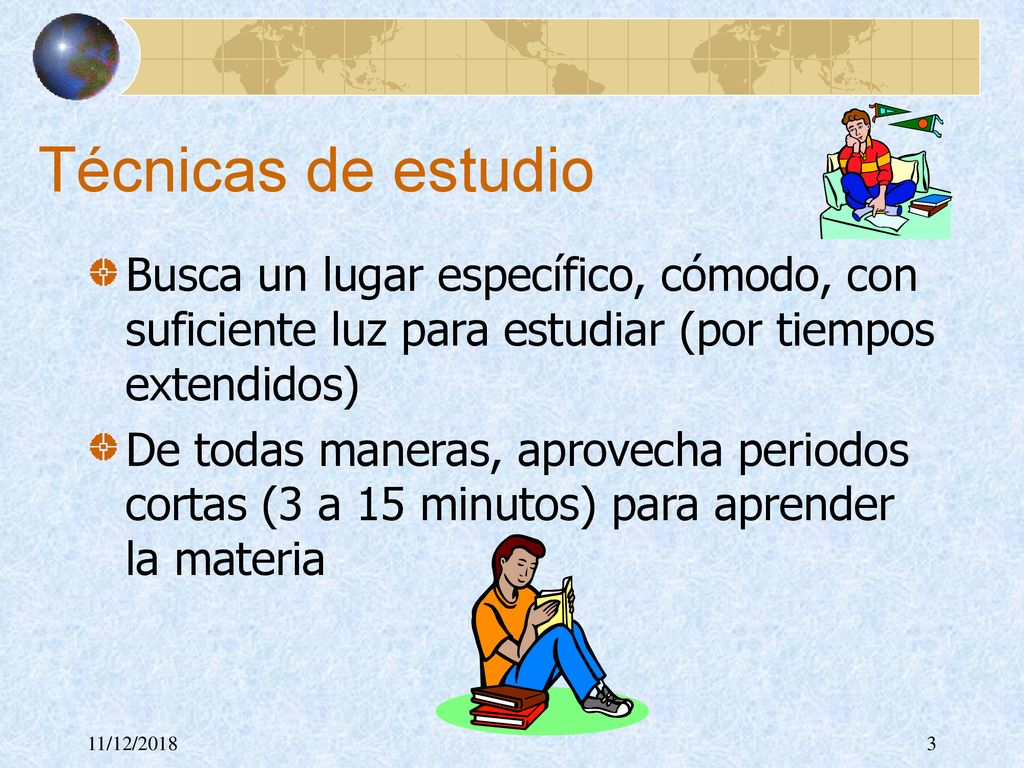 Técnicas de estudio

Busca un lugar específico, cómodo, con suficiente luz para estudiar (por tiempos extendidos)

De todas maneras, aprovecha periodos cortas (3 a 15 minutos) para aprender la materia

11/12/2018

3